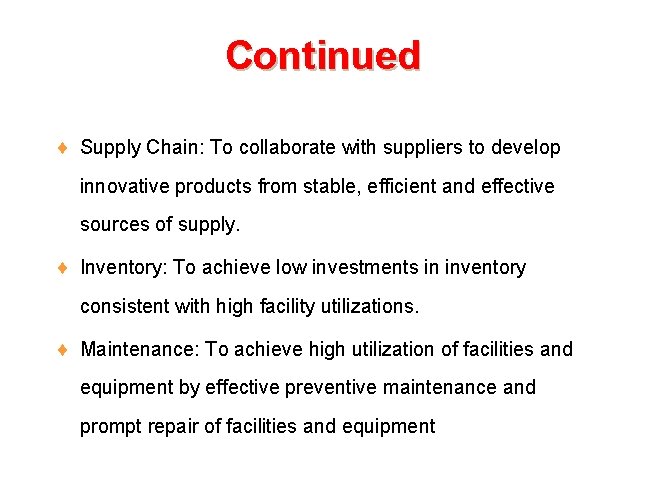 Continued

♦ Supply Chain: To collaborate with suppliers to develop innovative products from stable, efficient and effective sources of supply.

♦ Inventory: To achieve low investments in inventory consistent with high facility utilizations.

♦ Maintenance: To achieve high utilization of facilities and equipment by effective preventive maintenance and prompt repair of facilities and equipment